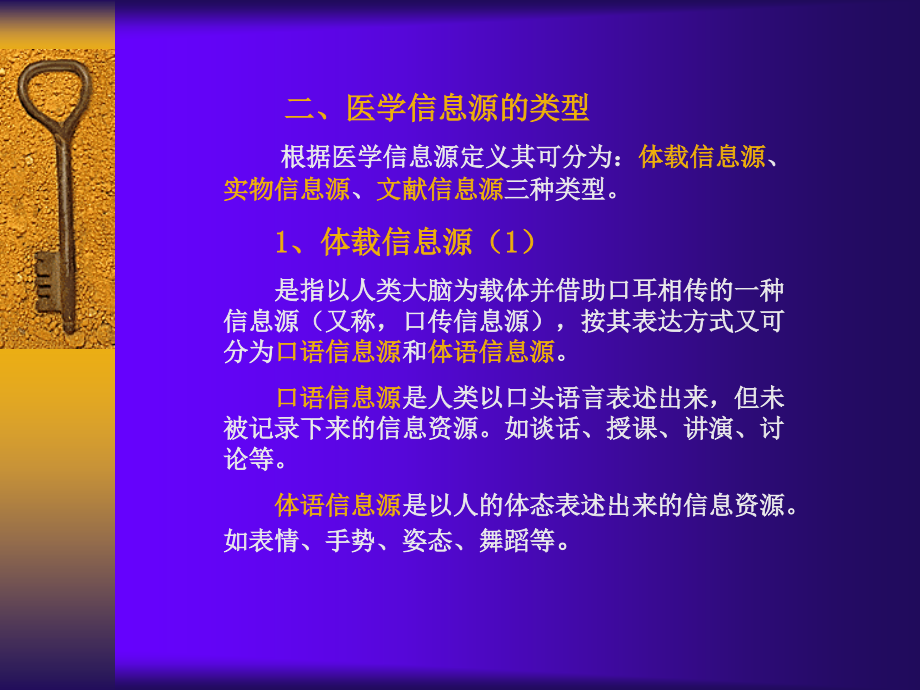 二、医学信息源的类型

根据医学信息源定义其可分为：体载信息源、实物信息源、文献信息源三种类型。

1、体载信息源（1）

是指以人类大脑为载体并借助口耳相传的一种信息源（又称，口传信息源），按其表达方式又可分为口语信息源和体语信息源。

口语信息源是人类以口头语言表述出来，但未被记录下来的信息资源。如谈话、授课、讲演、讨论等。

体语信息源是以人的体态表述出来的信息资源。如表情、手势、姿态、舞蹈等。